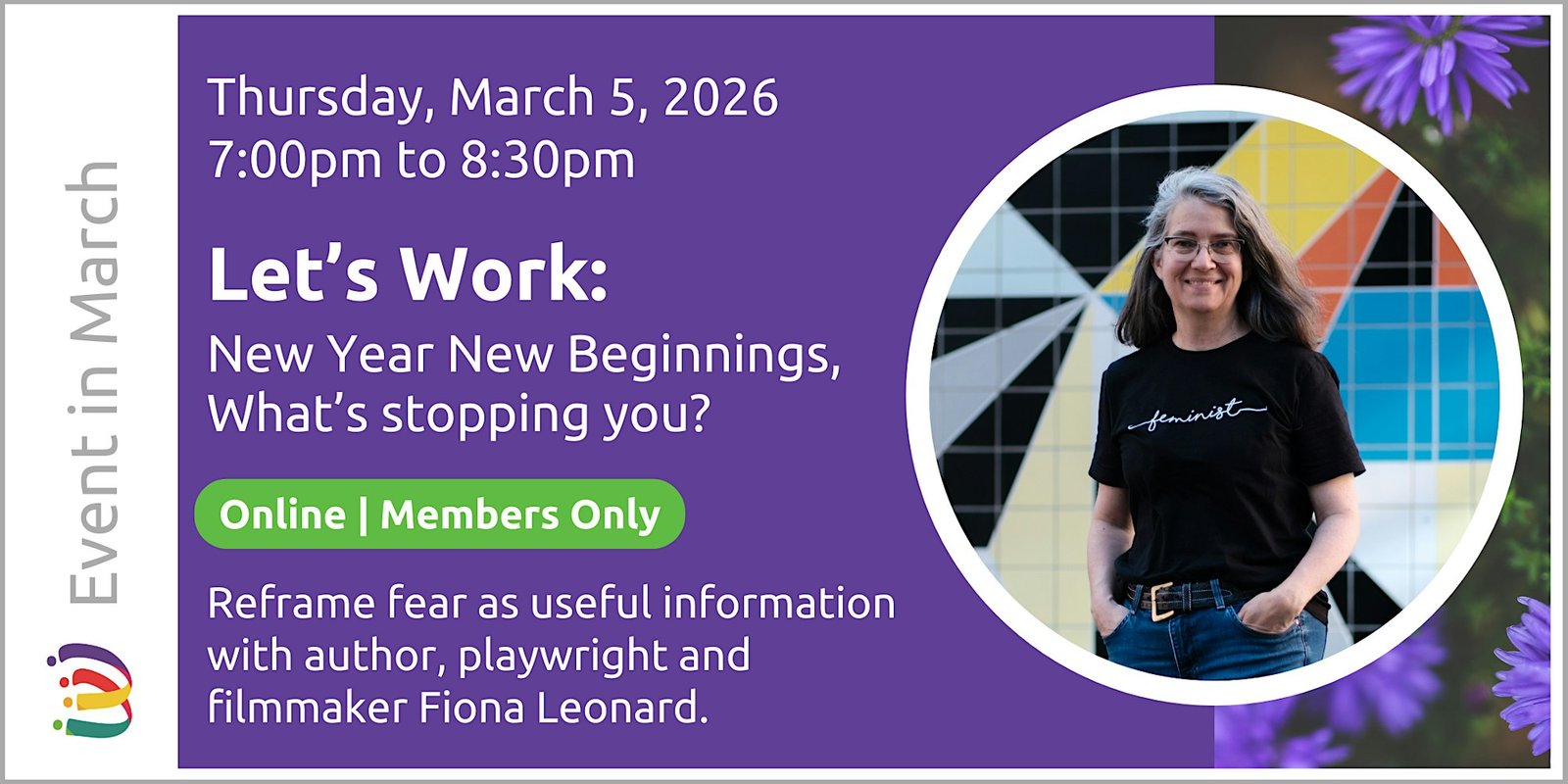 Event in March

Thursday, March 5, 2026
7:00pm to 8:30pm

Let's Work:
New Year New Beginnings, What's stopping you?

Online | Members Only

Reframe fear as useful information with author, playwright and filmmaker Fiona Leonard.

feminist